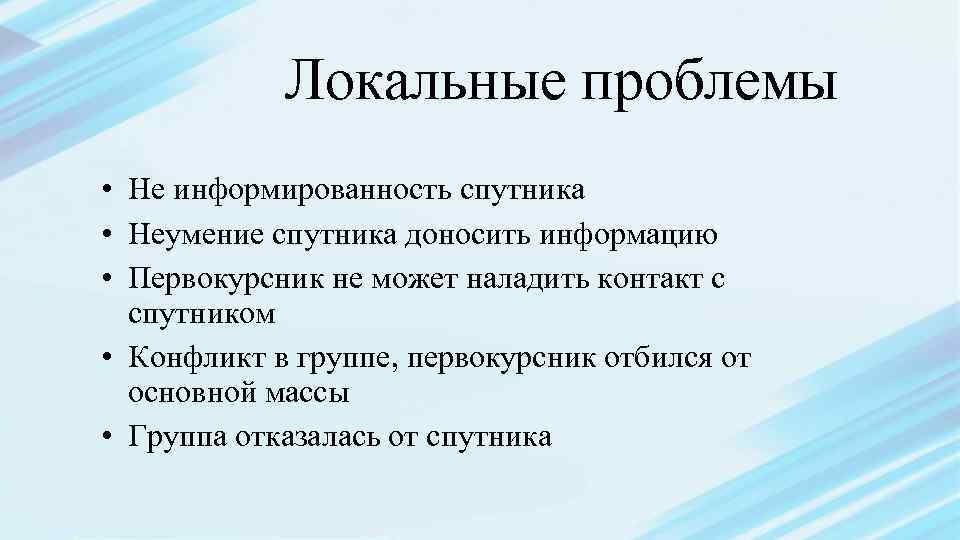 Локальные проблемы

• Не информированность спутника
• Неумение спутника доносить информацию
• Первокурсник не может наладить контакт с спутником
• Конфликт в группе, первокурсник отбился от основной массы
• Группа отказалась от спутника